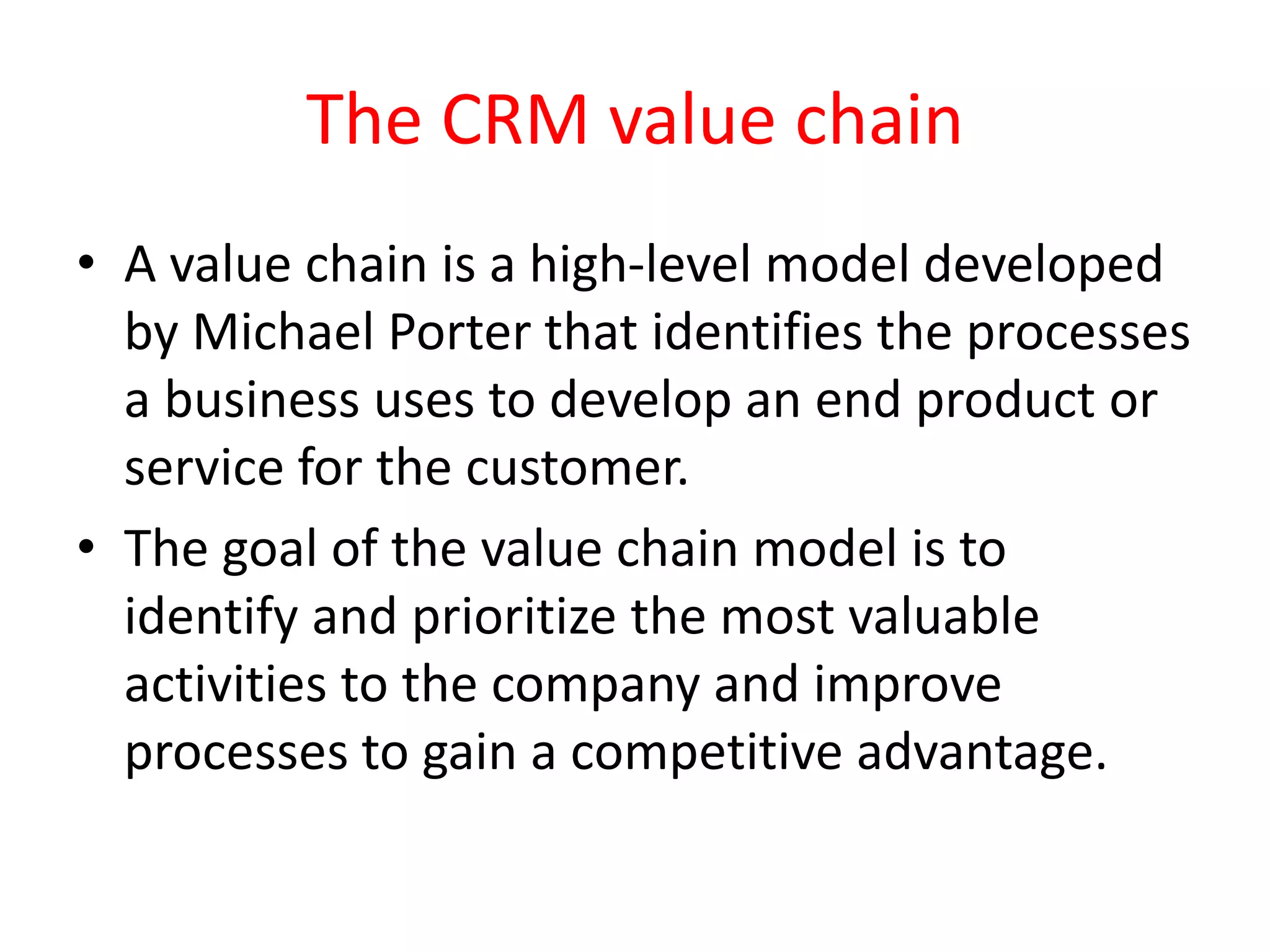 The CRM value chain

• A value chain is a high-level model developed by Michael Porter that identifies the processes a business uses to develop an end product or service for the customer.

• The goal of the value chain model is to identify and prioritize the most valuable activities to the company and improve processes to gain a competitive advantage.